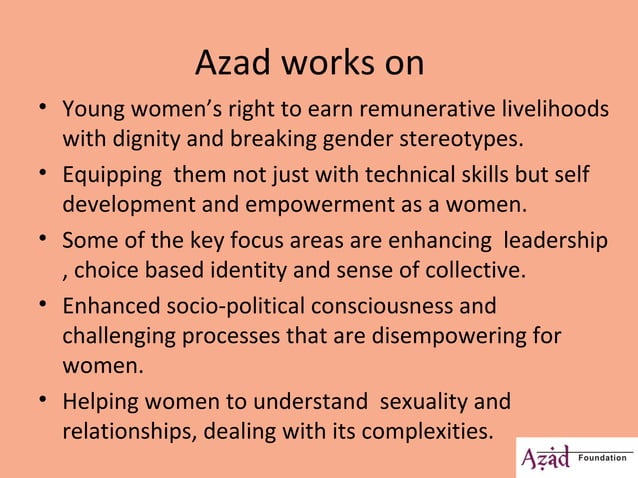 Azad works on

• Young women's right to earn remunerative livelihoods with dignity and breaking gender stereotypes.
• Equipping them not just with technical skills but self development and empowerment as a women.
• Some of the key focus areas are enhancing leadership , choice based identity and sense of collective.
• Enhanced socio-political consciousness and challenging processes that are disempowering for women.
• Helping women to understand sexuality and relationships, dealing with its complexities.

Azad Foundation